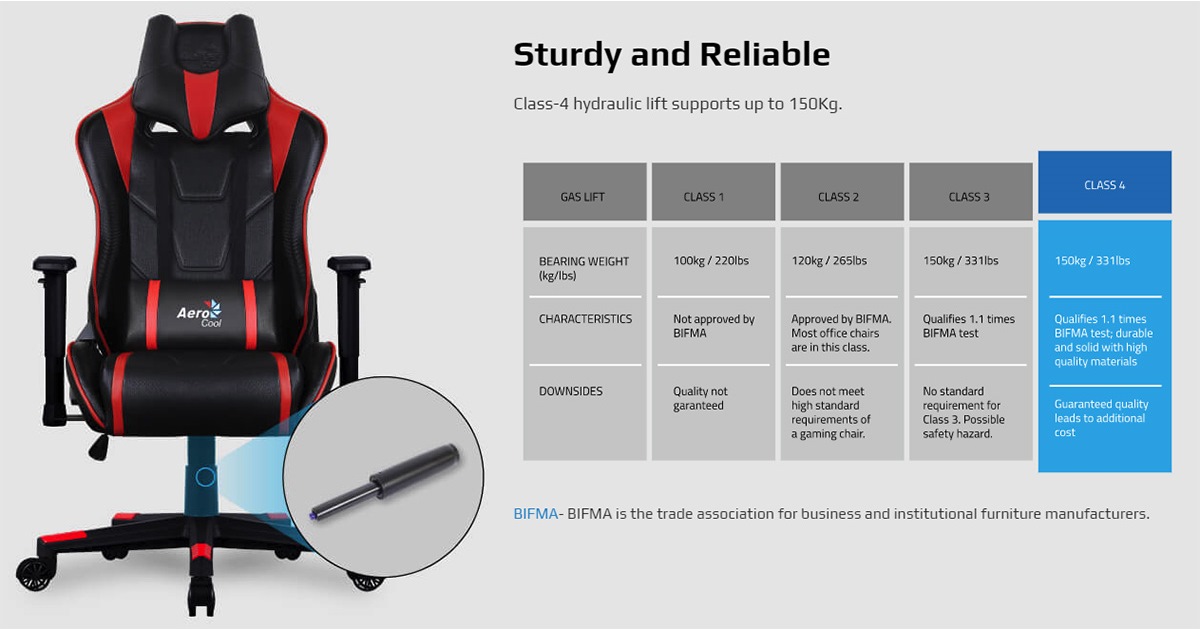 Aero Cool

Sturdy and Reliable

Class-4 hydraulic lift supports up to 150Kg.

| GAS LIFT | CLASS 1 | CLASS 2 | CLASS 3 | CLASS 4 |
|---|---|---|---|---|
| BEARING WEIGHT (kg/lbs) | 100kg / 220lbs | 120kg / 265lbs | 150kg / 331lbs | 150kg / 331lbs |
| CHARACTERISTICS | Not approved by BIFMA | Approved by BIFMA. Most office chairs are in this class. | Qualifies 1.1 times BIFMA test | Qualifies 1.1 times BIFMA test; durable and solid with high quality materials |
| DOWNSIDES | Quality not garanteed | Does not meet high standard requirements of a gaming chair. | No standard requirement for Class 3. Possible safety hazard. | Guaranteed quality leads to additional cost |

BIFMA- BIFMA is the trade association for business and institutional furniture manufacturers.